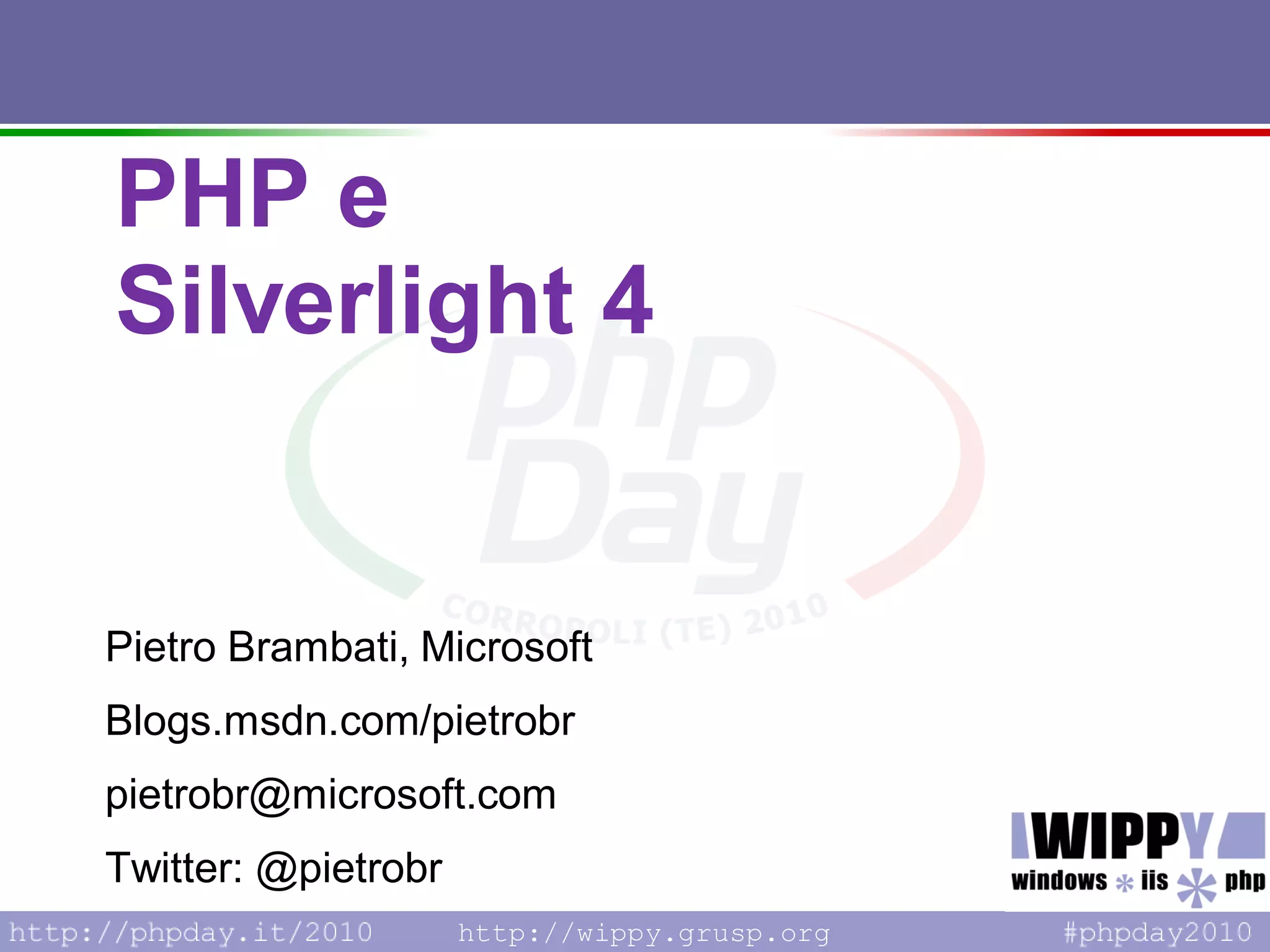 PHP e Silverlight 4

php Day
CORROPOLI (TE) 2010

Pietro Brambati, Microsoft

Blogs.msdn.com/pietrobr

pietrobr@microsoft.com

Twitter: @pietrobr

WIPPY
windows iis php

http://phpday.it/2010 http://wippy.grusp.org #phpday2010